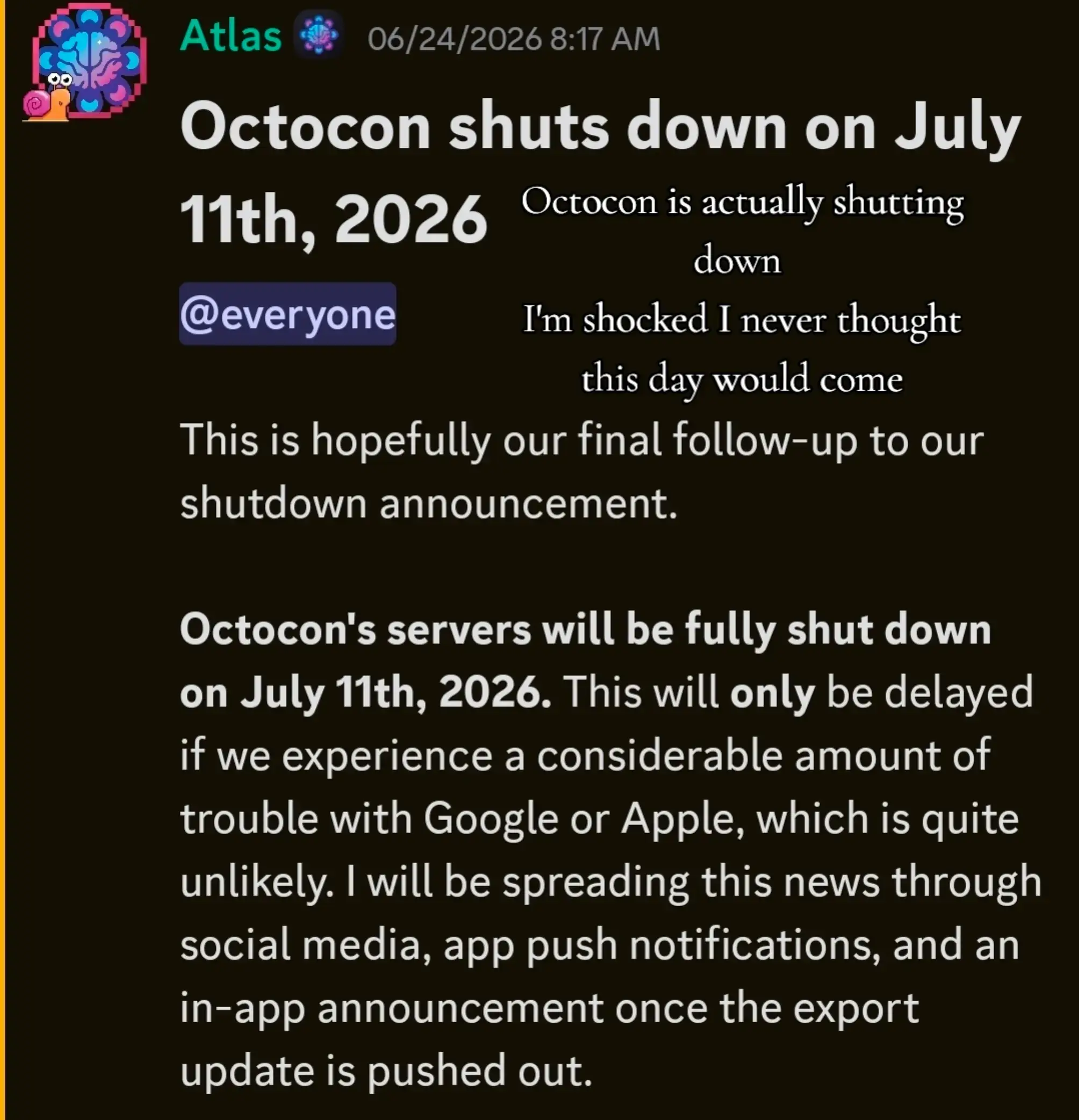 Atlas 06/24/2026 8:17 AM

Octocon shuts down on July 11th, 2026

Octocon is actually shutting down
I'm shocked I never thought this day would come

@everyone

This is hopefully our final follow-up to our shutdown announcement.

Octocon's servers will be fully shut down on July 11th, 2026. This will only be delayed if we experience a considerable amount of trouble with Google or Apple, which is quite unlikely. I will be spreading this news through social media, app push notifications, and an in-app announcement once the export update is pushed out.